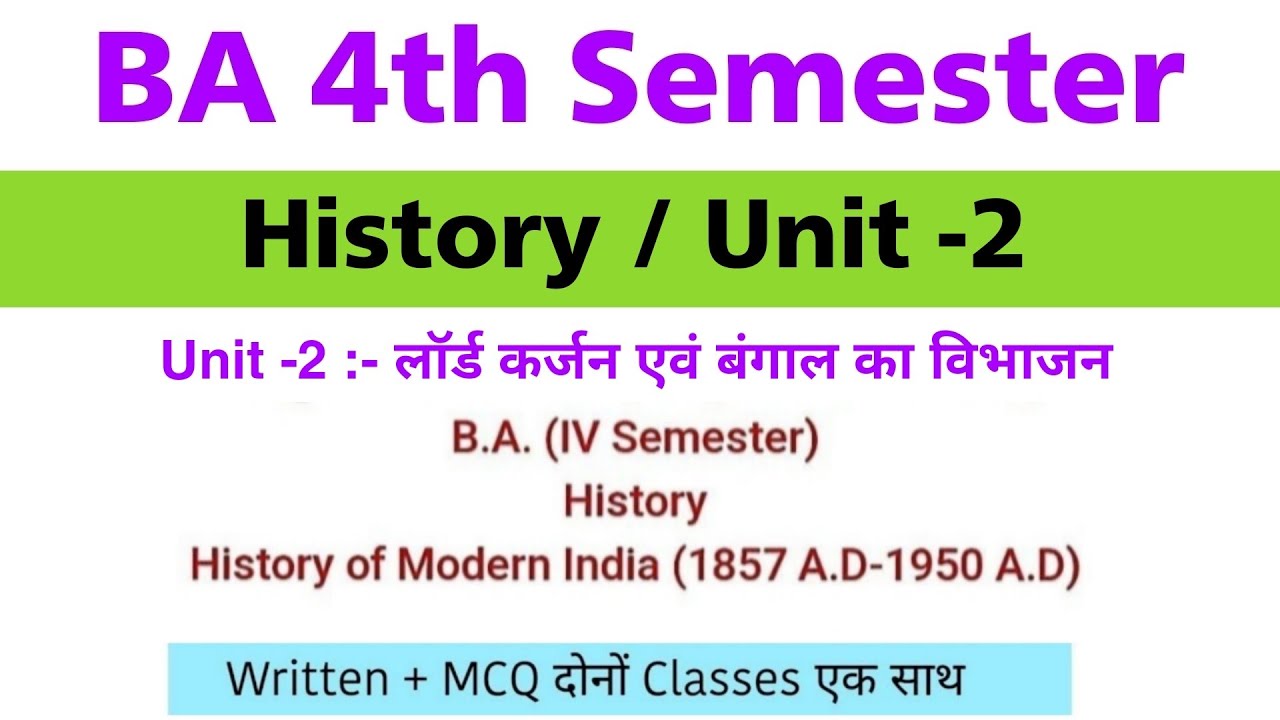 BA 4th Semester

History / Unit -2

Unit -2 :- लॉर्ड कर्जन एवं बंगाल का विभाजन

B.A. (IV Semester)
History
History of Modern India (1857 A.D-1950 A.D)

Written + MCQ दोनों Classes एक साथ